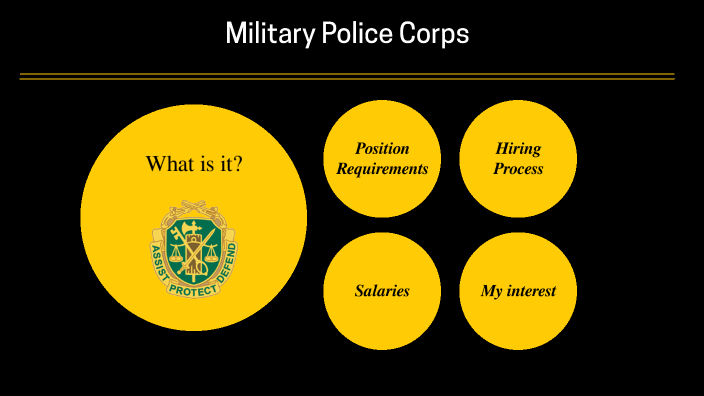 Military Police Corps

What is it?

ASSIST PROTECT DEFEND

Position Requirements

Hiring Process

Salaries

My interest